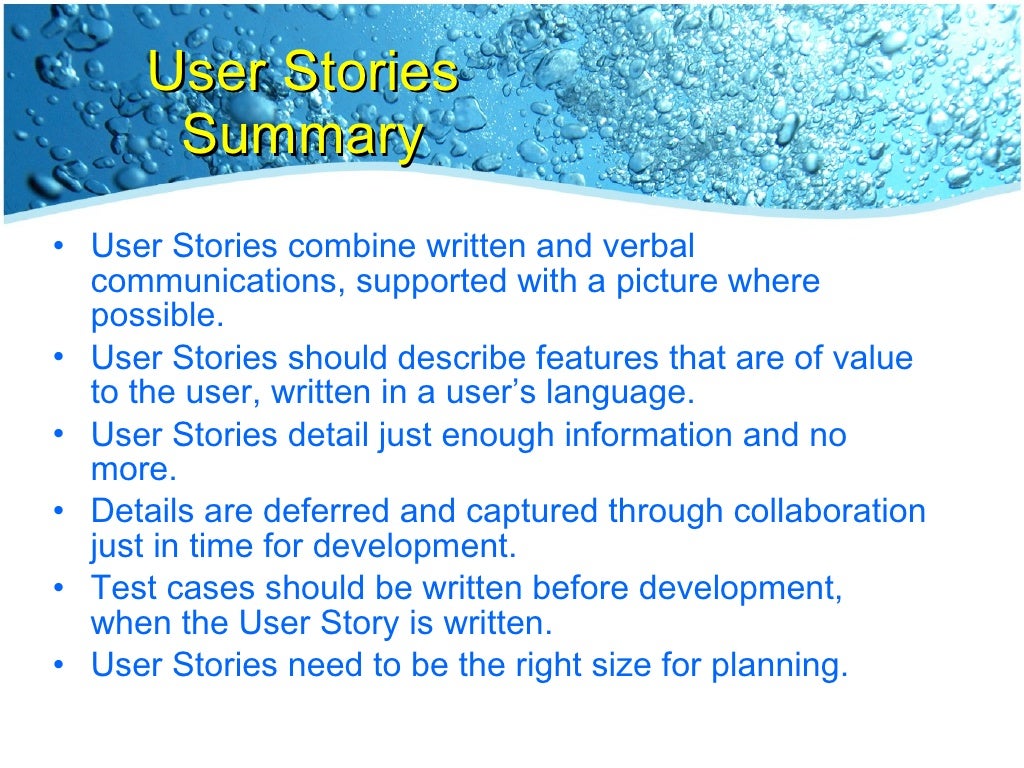 User Stories Summary

• User Stories combine written and verbal communications, supported with a picture where possible.
• User Stories should describe features that are of value to the user, written in a user's language.
• User Stories detail just enough information and no more.
• Details are deferred and captured through collaboration just in time for development.
• Test cases should be written before development, when the User Story is written.
• User Stories need to be the right size for planning.